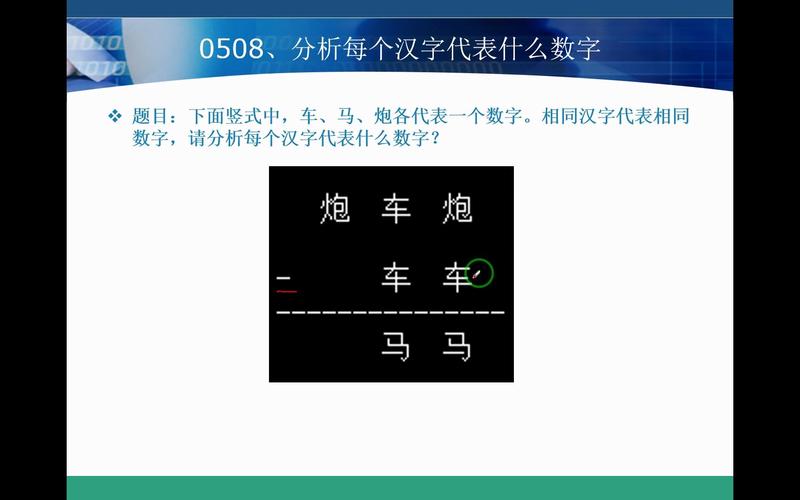 0508、分析每个汉字代表什么数字

❖ 题目：下面竖式中，车、马、炮各代表一个数字。相同汉字代表相同数字，请分析每个汉字代表什么数字？

炮 车 炮
－ 车 车
--------------
马 马